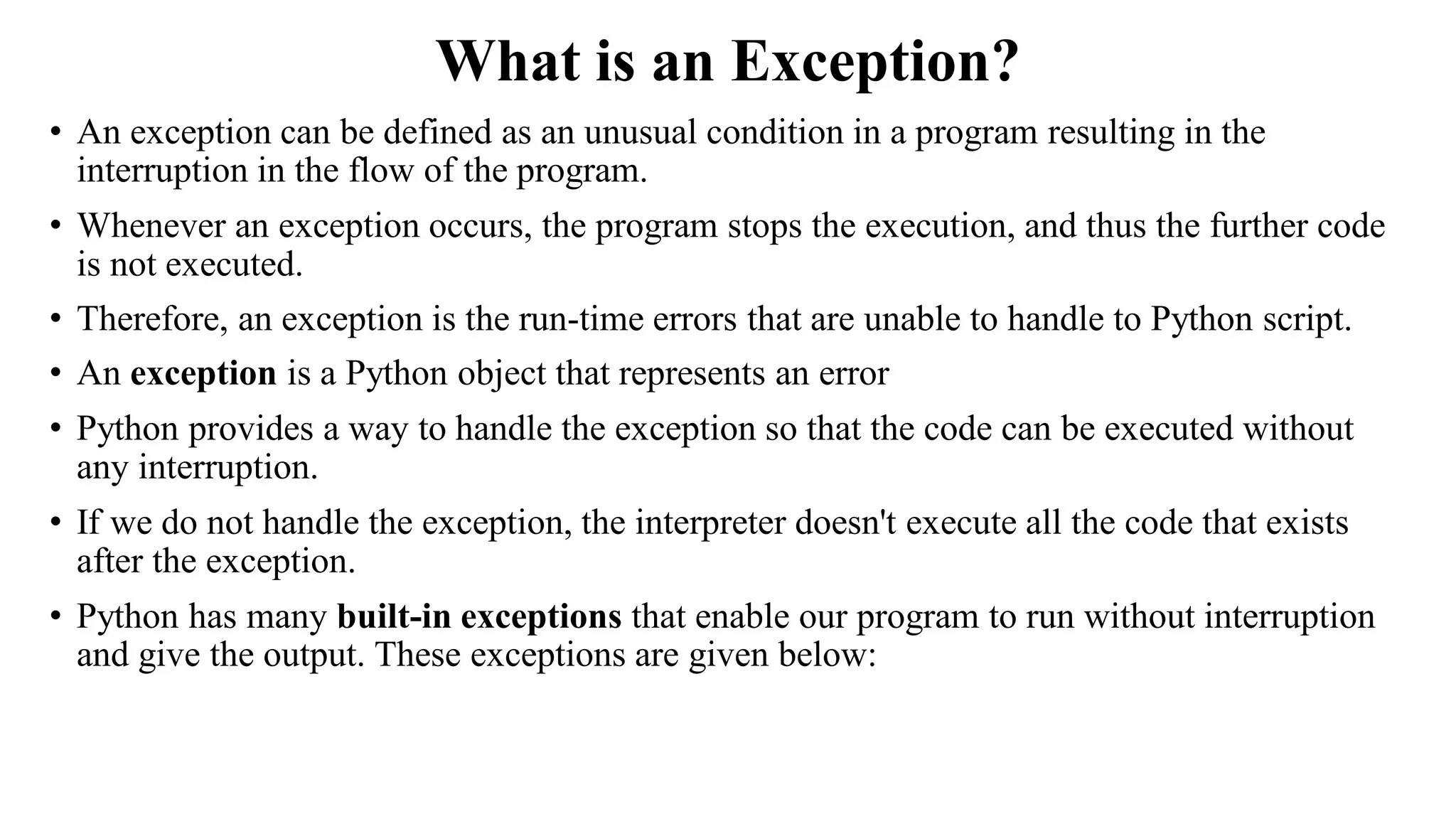 What is an Exception?

• An exception can be defined as an unusual condition in a program resulting in the interruption in the flow of the program.

• Whenever an exception occurs, the program stops the execution, and thus the further code is not executed.

• Therefore, an exception is the run-time errors that are unable to handle to Python script.

• An exception is a Python object that represents an error

• Python provides a way to handle the exception so that the code can be executed without any interruption.

• If we do not handle the exception, the interpreter doesn't execute all the code that exists after the exception.

• Python has many built-in exceptions that enable our program to run without interruption and give the output. These exceptions are given below: